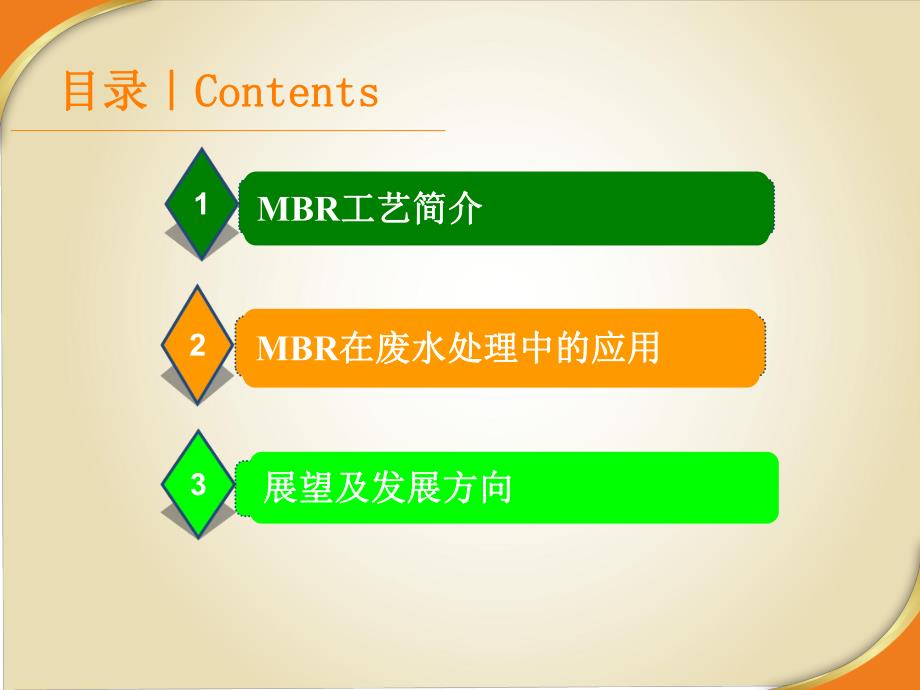 目录 | Contents

1 MBR工艺简介

2 MBR在废水处理中的应用

3 展望及发展方向